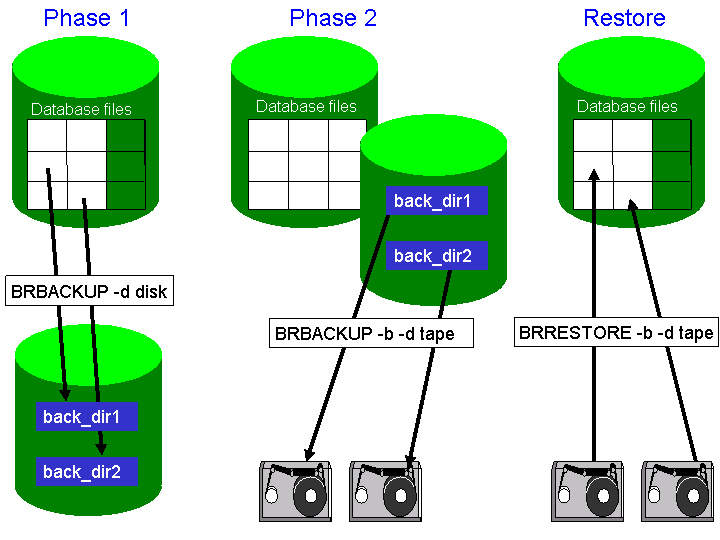 Phase 1

Database files

BRBACKUP -d disk

back_dir1

back_dir2

Phase 2

Database files

back_dir1

back_dir2

BRBACKUP -b -d tape

Restore

Database files

BRRESTORE -b -d tape